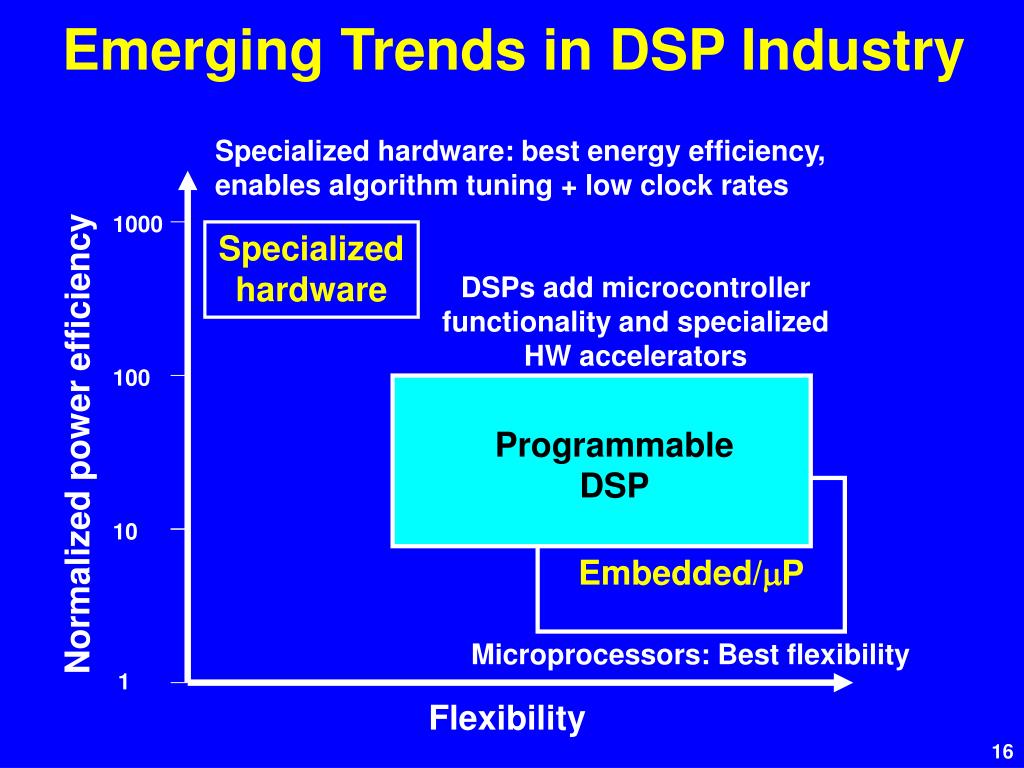 Emerging Trends in DSP Industry

Specialized hardware: best energy efficiency, enables algorithm tuning + low clock rates

Normalized power efficiency

1000

100

10

1

Specialized hardware

DSPs add microcontroller functionality and specialized HW accelerators

Programmable DSP

Embedded/$\mu$P

Microprocessors: Best flexibility

Flexibility

16